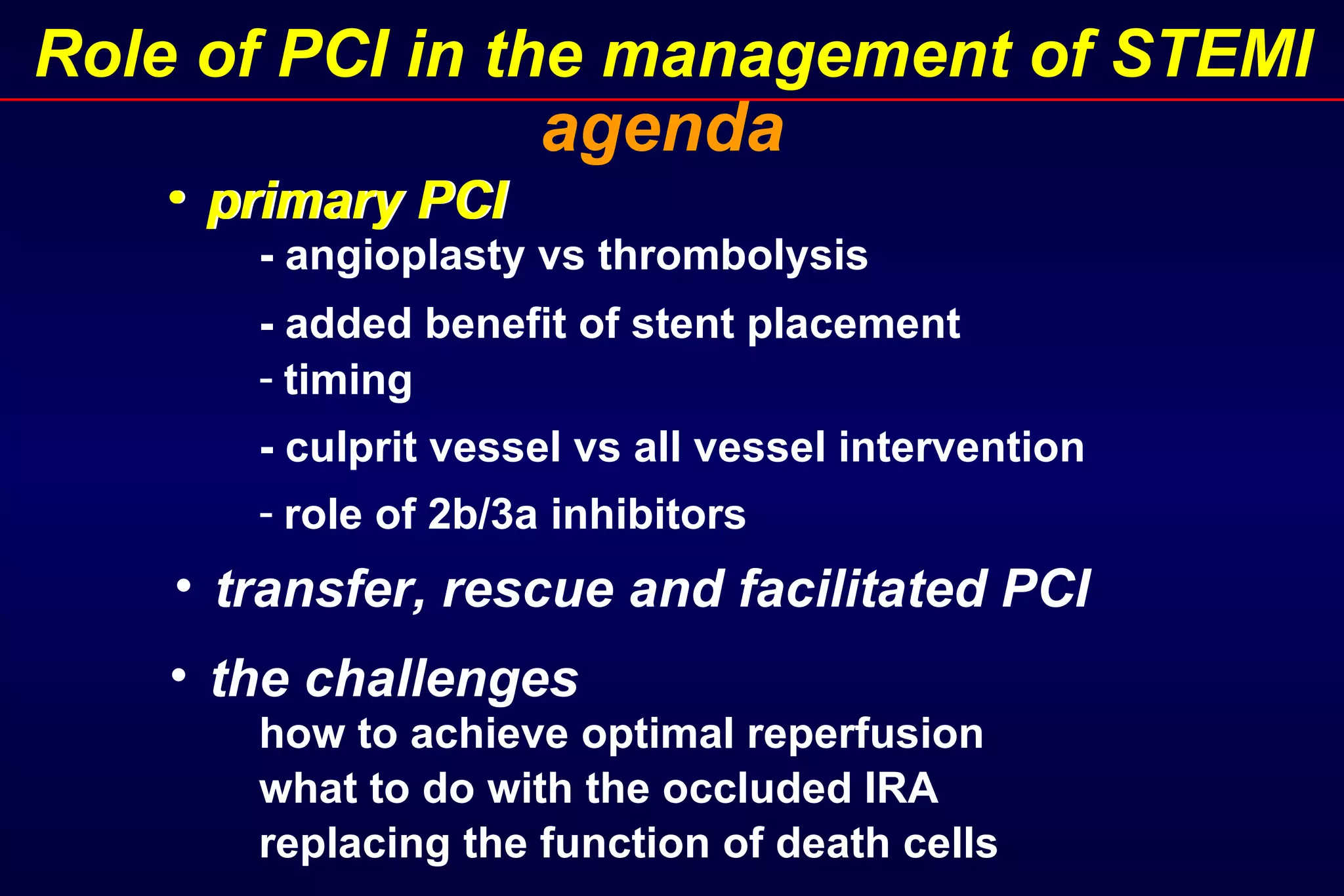 Role of PCI in the management of STEMI

agenda

• primary PCI

- angioplasty vs thrombolysis

- added benefit of stent placement

- timing

- culprit vessel vs all vessel intervention

- role of 2b/3a inhibitors

• transfer, rescue and facilitated PCI

• the challenges

how to achieve optimal reperfusion
what to do with the occluded IRA
replacing the function of death cells